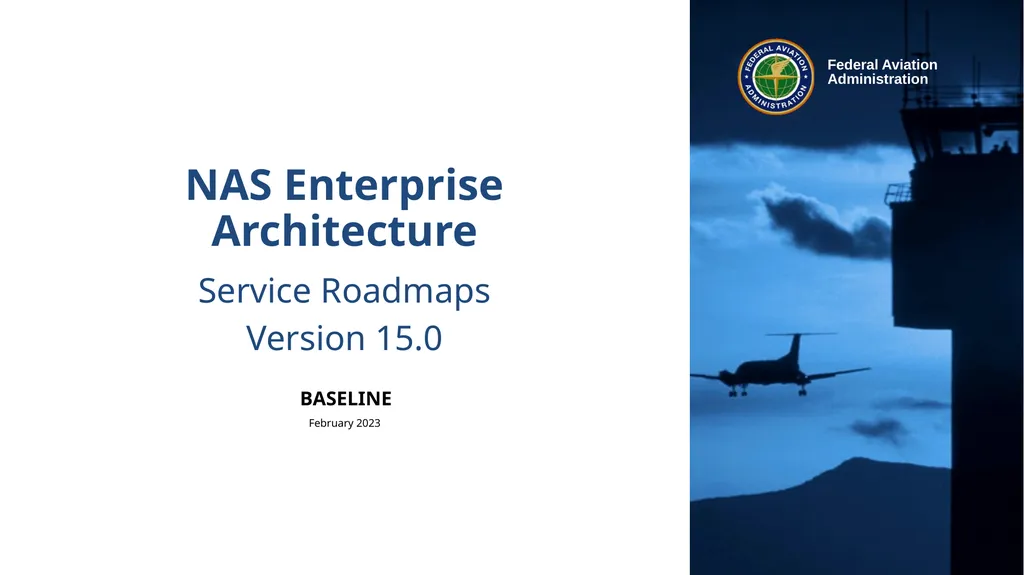 FEDERAL AVIATION ADMINISTRATION

Federal Aviation Administration

NAS Enterprise Architecture

Service Roadmaps
Version 15.0

BASELINE

February 2023